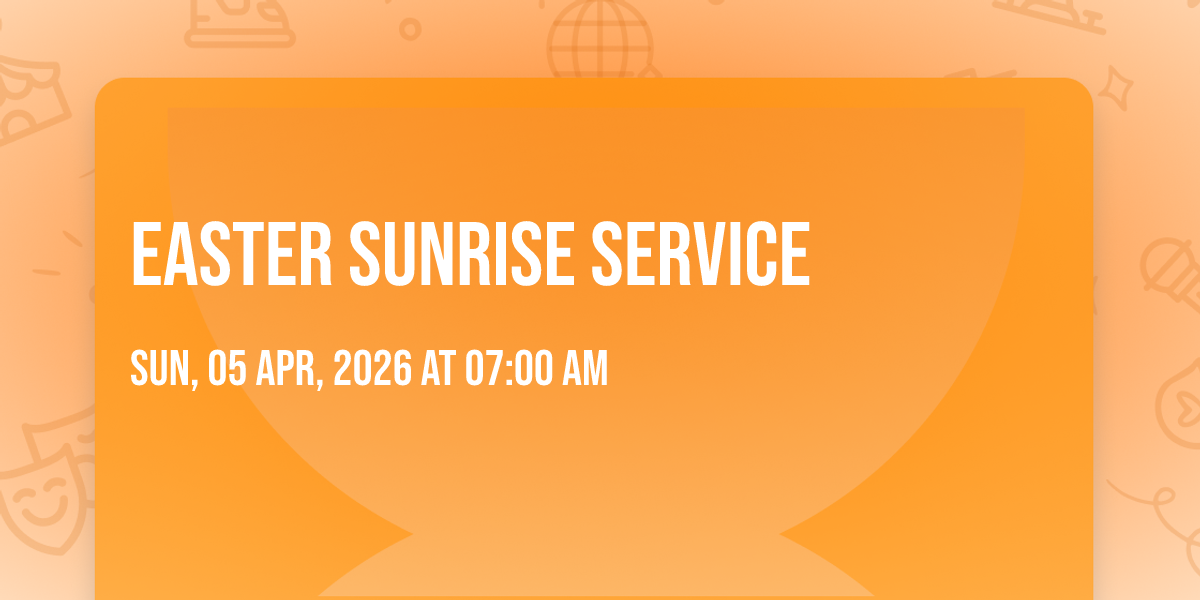 EASTER SUNRISE SERVICE

SUN, 05 APR, 2026 AT 07:00 AM